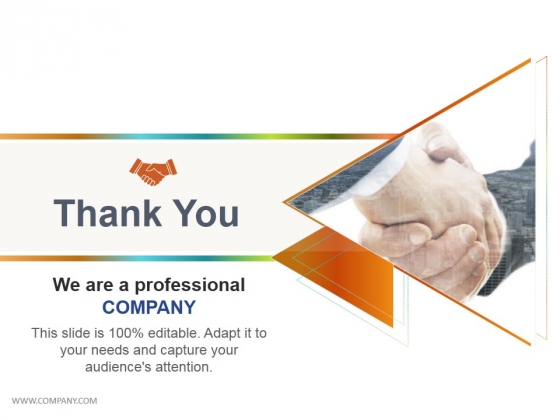 Thank You

We are a professional COMPANY

This slide is 100% editable. Adapt it to your needs and capture your audience's attention.

WWW.COMPANY.COM